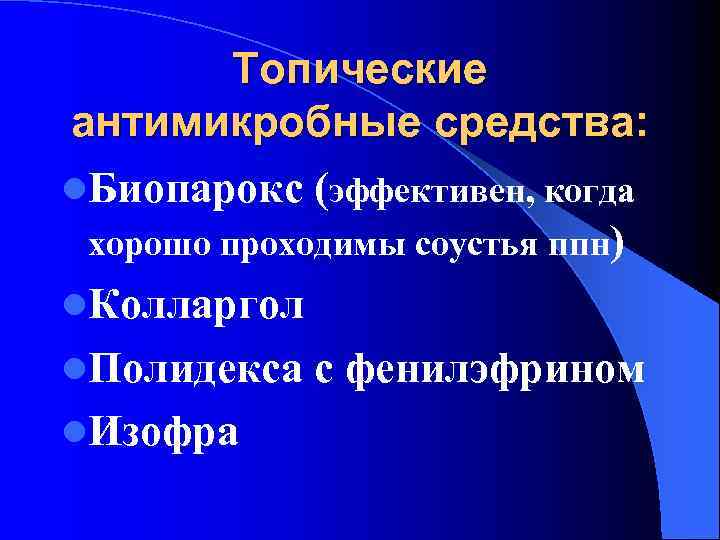 Топические антимикробные средства:

Биопарокс (эффективен, когда хорошо проходимы соустья ппн)

Колларгол

Полидекса с фенилэфрином

Изофра